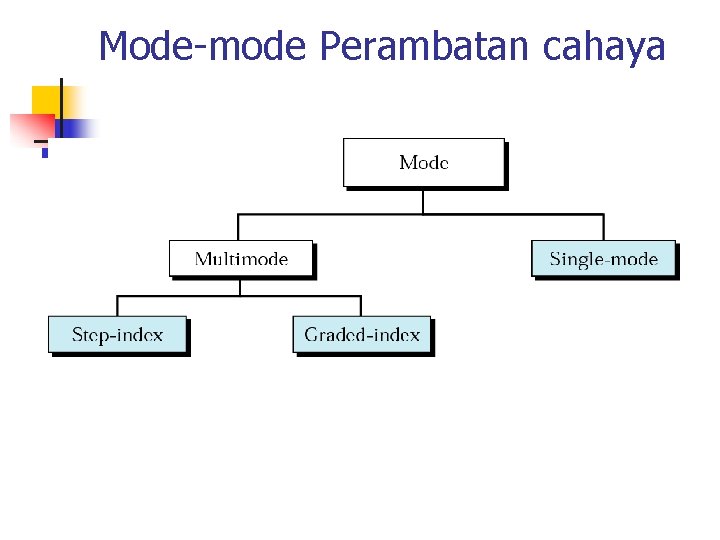 Mode-mode Perambatan cahaya

Mode

Multimode

Single-mode

Step-index

Graded-index